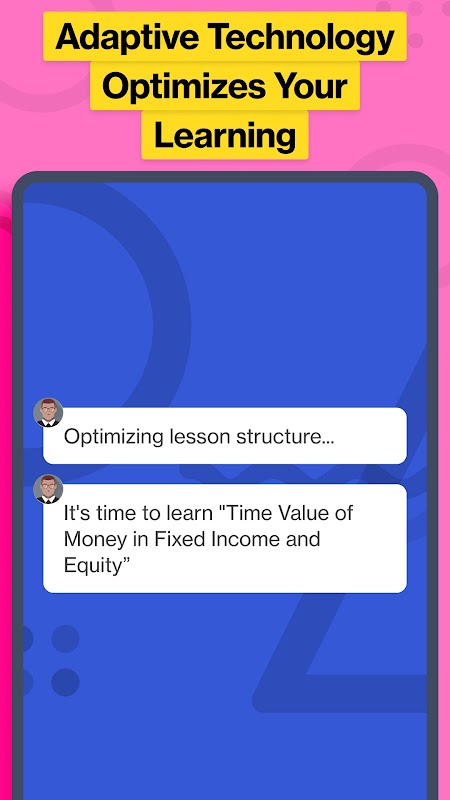 Adaptive Technology Optimizes Your Learning

Optimizing lesson structure...

It's time to learn "Time Value of Money in Fixed Income and Equity”